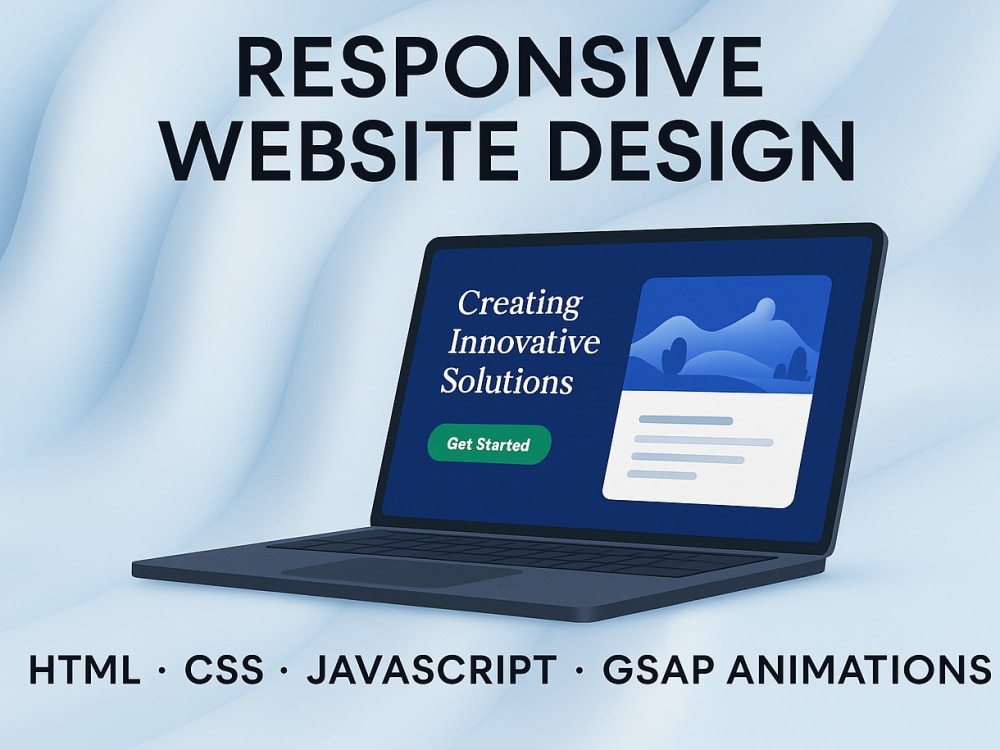 RESPONSIVE
WEBSITE DESIGN

Creating
Innovative
Solutions

Get Started

HTML · CSS · JAVASCRIPT · GSAP ANIMATIONS